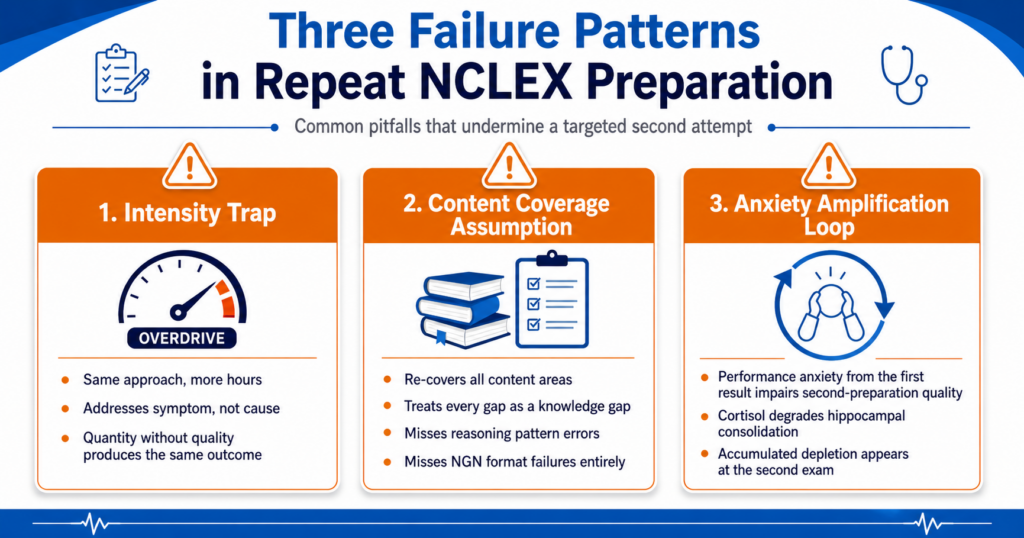 Three Failure Patterns in Repeat NCLEX Preparation

Common pitfalls that undermine a targeted second attempt

1. Intensity Trap

OVERDRIVE

- Same approach, more hours
- Addresses symptom, not cause
- Quantity without quality produces the same outcome

2. Content Coverage Assumption

- Re-covers all content areas
- Treats every gap as a knowledge gap
- Misses reasoning pattern errors
- Misses NGN format failures entirely

3. Anxiety Amplification Loop

- Performance anxiety from the first result impairs second-preparation quality
- Cortisol degrades hippocampal consolidation
- Accumulated depletion appears at the second exam